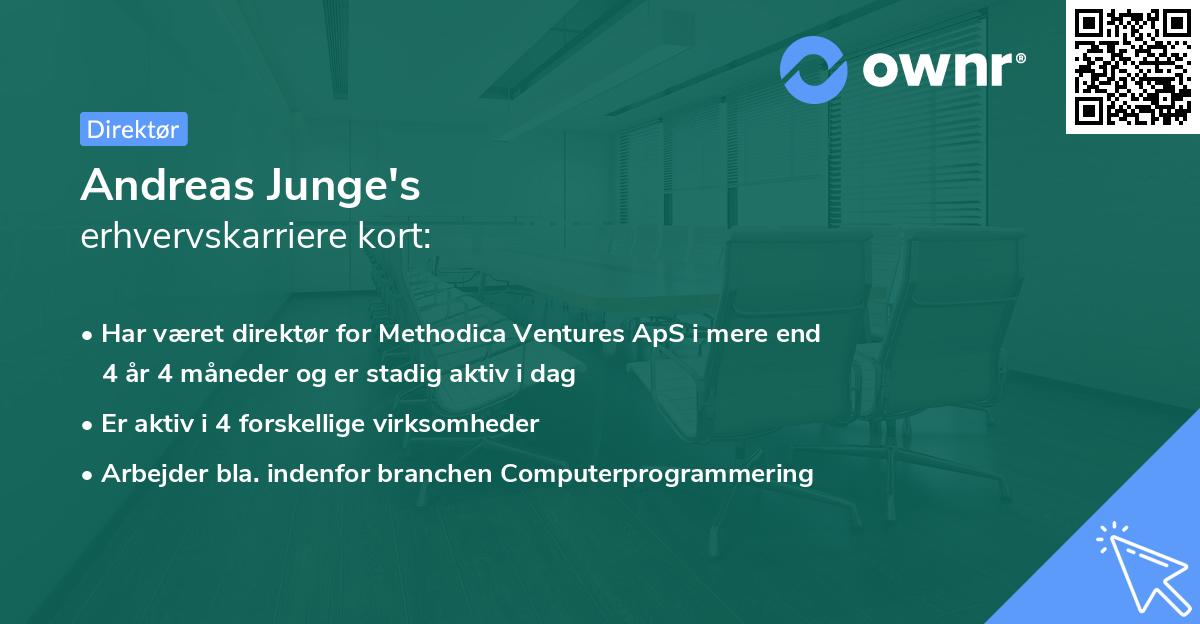 ownr®

Direktør

Andreas Junge's
erhvervskarriere kort:

• Har været direktør for Methodica Ventures ApS i mere end 4 år 4 måneder og er stadig aktiv i dag
• Er aktiv i 4 forskellige virksomheder
• Arbejder bla. indenfor branchen Computerprogrammering